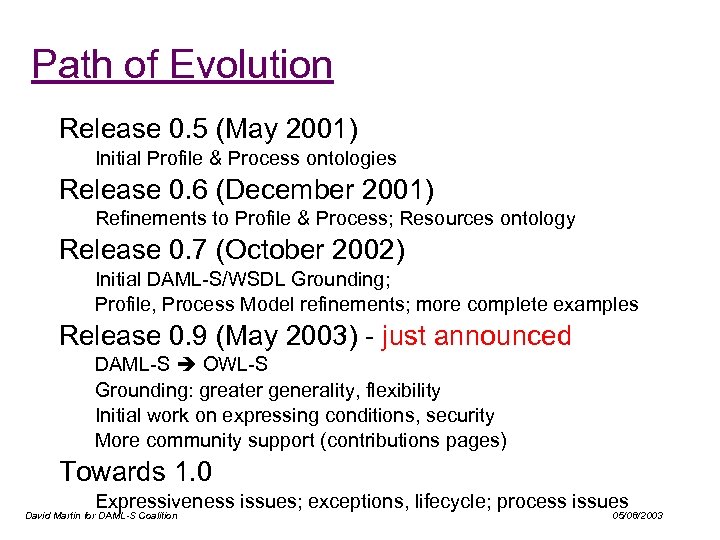 Path of Evolution

Release 0.5 (May 2001)

Initial Profile & Process ontologies

Release 0.6 (December 2001)

Refinements to Profile & Process; Resources ontology

Release 0.7 (October 2002)

Initial DAML-S/WSDL Grounding;

Profile, Process Model refinements; more complete examples

Release 0.9 (May 2003) - just announced

DAML-S → OWL-S

Grounding: greater generality, flexibility

Initial work on expressing conditions, security

More community support (contributions pages)

Towards 1.0

Expressiveness issues; exceptions, lifecycle; process issues

David Martin for DAML-S Coalition

05/08/2003